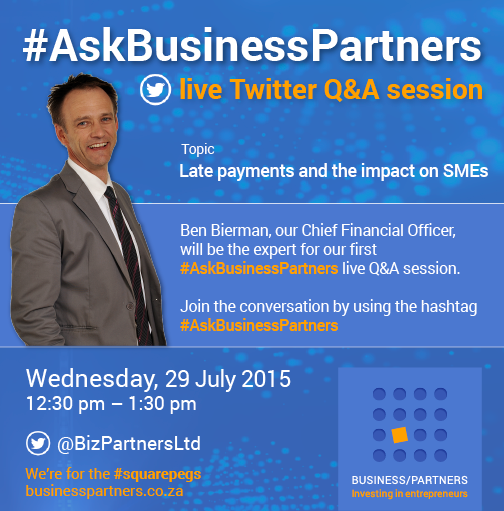 #AskBusinessPartners

live Twitter Q&A session

Topic

Late payments and the impact on SMEs

Ben Bierman, our Chief Financial Officer, will be the expert for our first #AskBusinessPartners live Q&A session.

Join the conversation by using the hashtag #AskBusinessPartners

Wednesday, 29 July 2015

12:30 pm – 1:30 pm

@BizPartnersLtd

We're for the #squarepegs

businesspartners.co.za

BUSINESS/PARTNERS

Investing in entrepreneurs